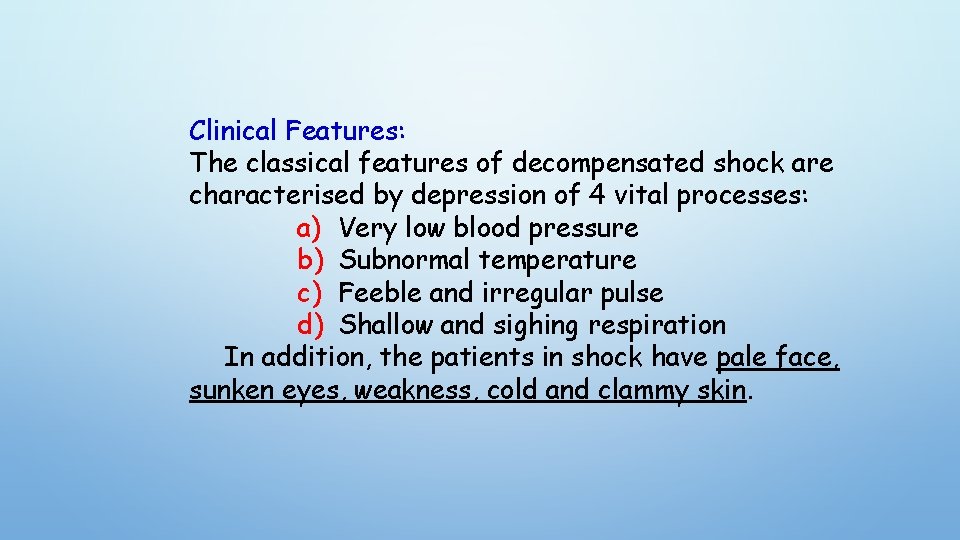 Clinical Features:
The classical features of decompensated shock are characterised by depression of 4 vital processes:

a) Very low blood pressure
b) Subnormal temperature
c) Feeble and irregular pulse
d) Shallow and sighing respiration

In addition, the patients in shock have pale face, sunken eyes, weakness, cold and clammy skin.